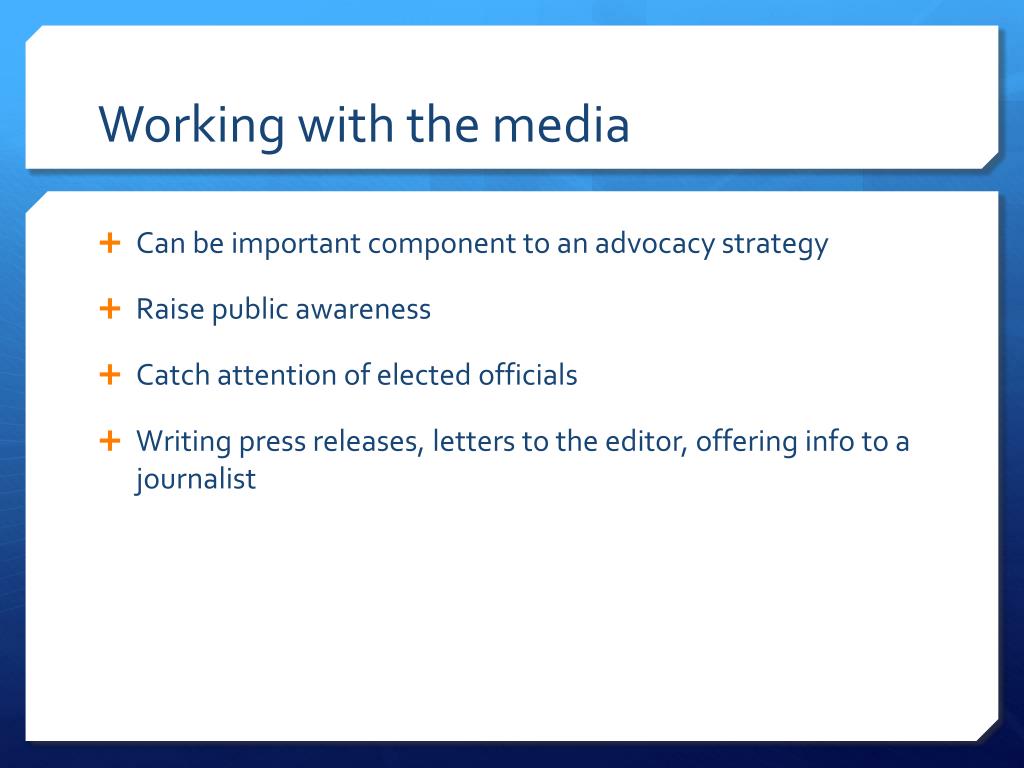 Working with the media

+ Can be important component to an advocacy strategy

+ Raise public awareness

+ Catch attention of elected officials

+ Writing press releases, letters to the editor, offering info to a journalist